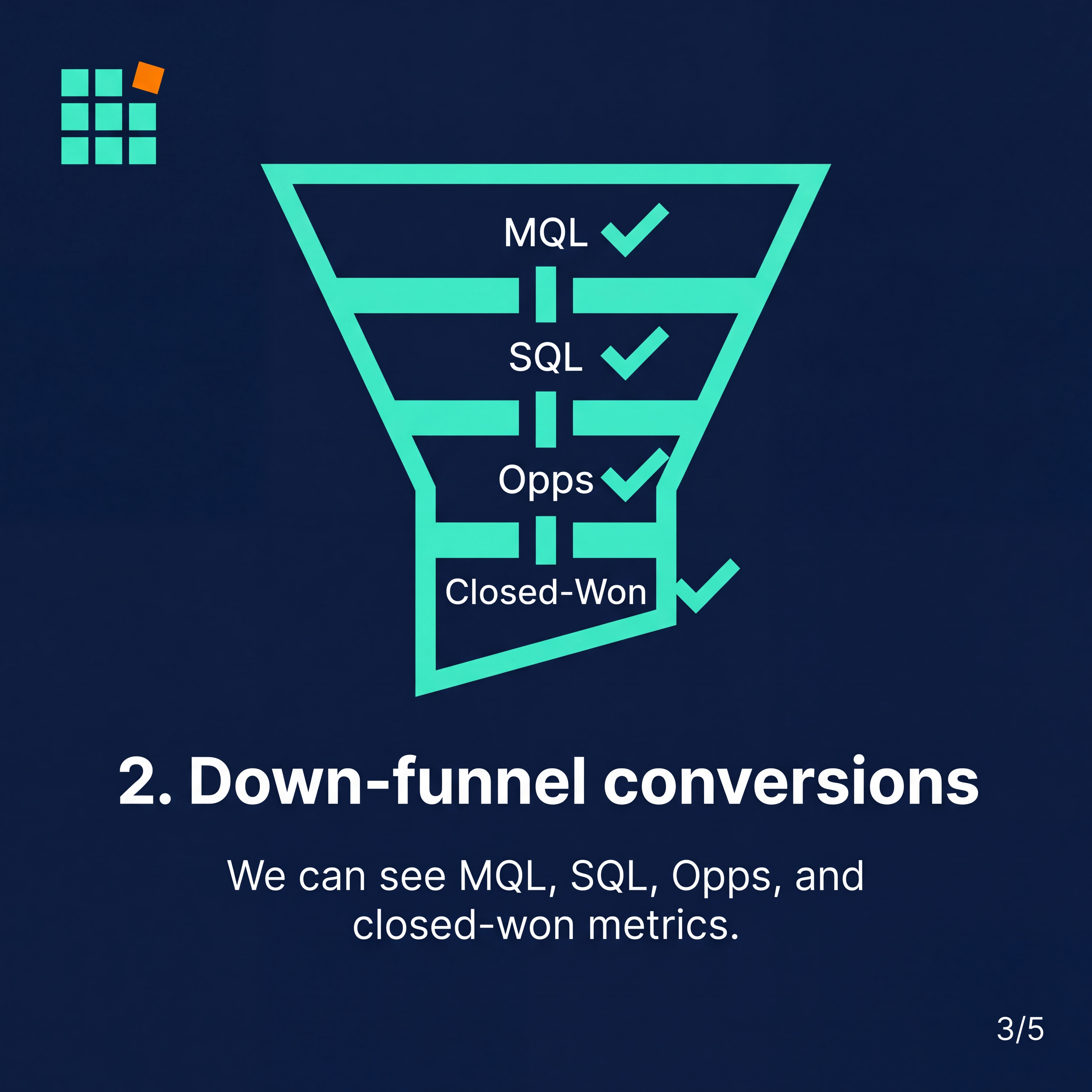 MQL

SQL

Opps

Closed-Won

2. Down-funnel conversions

We can see MQL, SQL, Opps, and closed-won metrics.

3/5